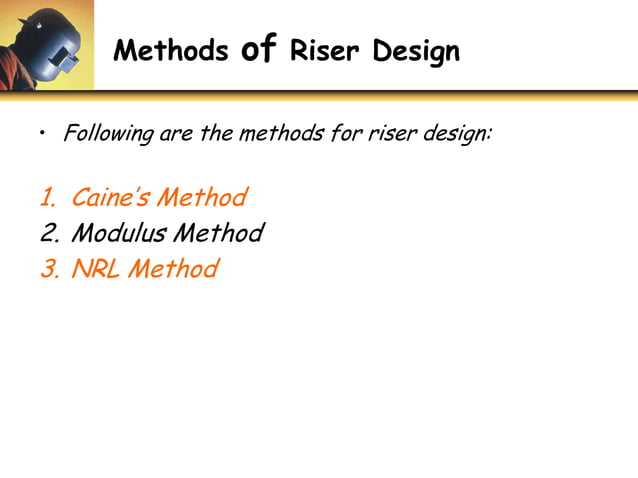 Methods of Riser Design

• Following are the methods for riser design:

1. Caine's Method
2. Modulus Method
3. NRL Method